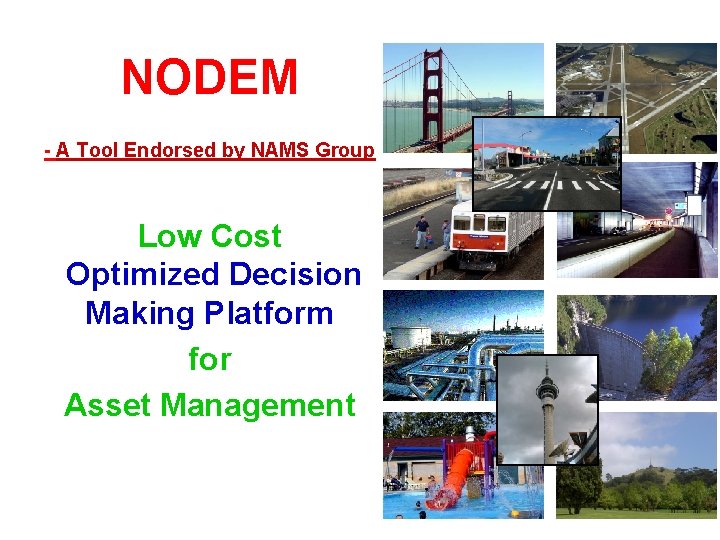 NODEM

- A Tool Endorsed by NAMS Group

Low Cost
Optimized Decision
Making Platform
for
Asset Management